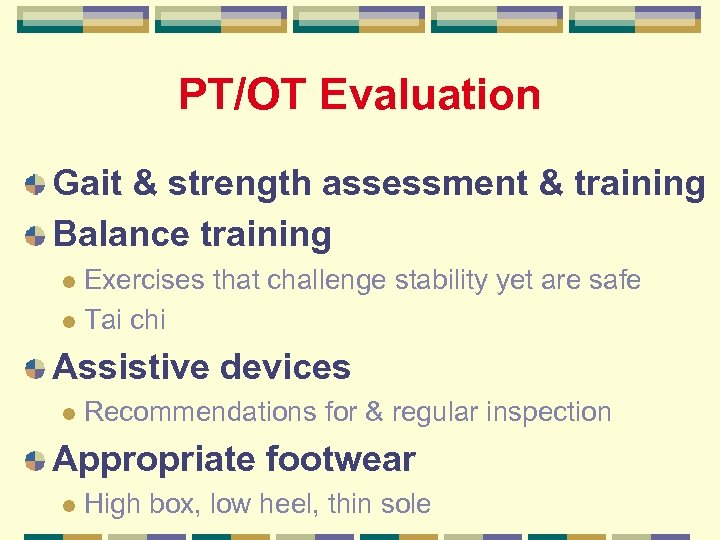 PT/OT Evaluation

Gait & strength assessment & training

Balance training

Exercises that challenge stability yet are safe

Tai chi

Assistive devices

Recommendations for & regular inspection

Appropriate footwear

High box, low heel, thin sole